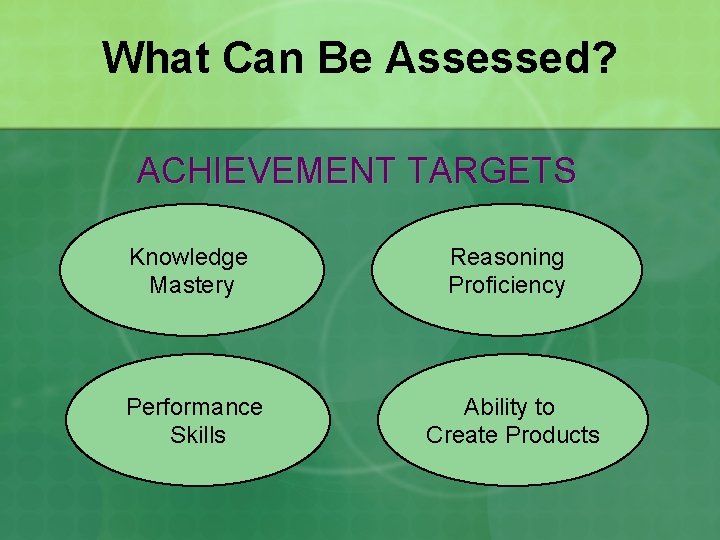 What Can Be Assessed?

ACHIEVEMENT TARGETS

Knowledge Mastery

Reasoning Proficiency

Performance Skills

Ability to Create Products